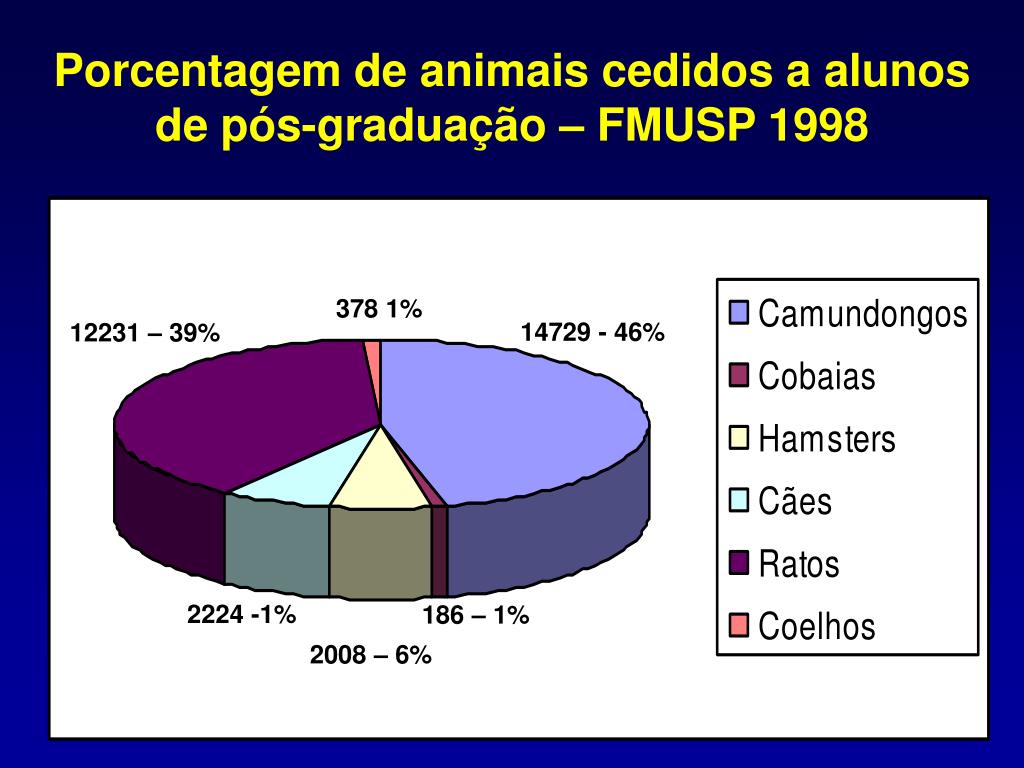 Porcentagem de animais cedidos a alunos de pós-graduação – FMUSP 1998

378 1%
12231 – 39%
14729 - 46%
2224 -1%
186 – 1%
2008 – 6%

Camundongos
Cobaias
Hamsters
Cães
Ratos
Coelhos